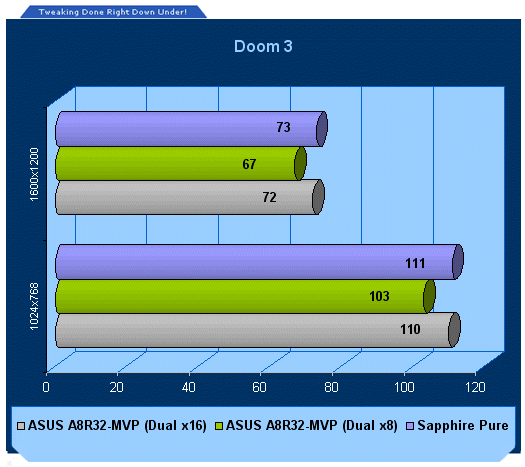 Tweaking Done Right Down Under!

Doom 3

1600x1200
73
67
72

1024x768
111
103
110

0 20 40 60 80 100 120

ASUS A8R32-MVP (Dual x16) ASUS A8R32-MVP (Dual x8) Sapphire Pure